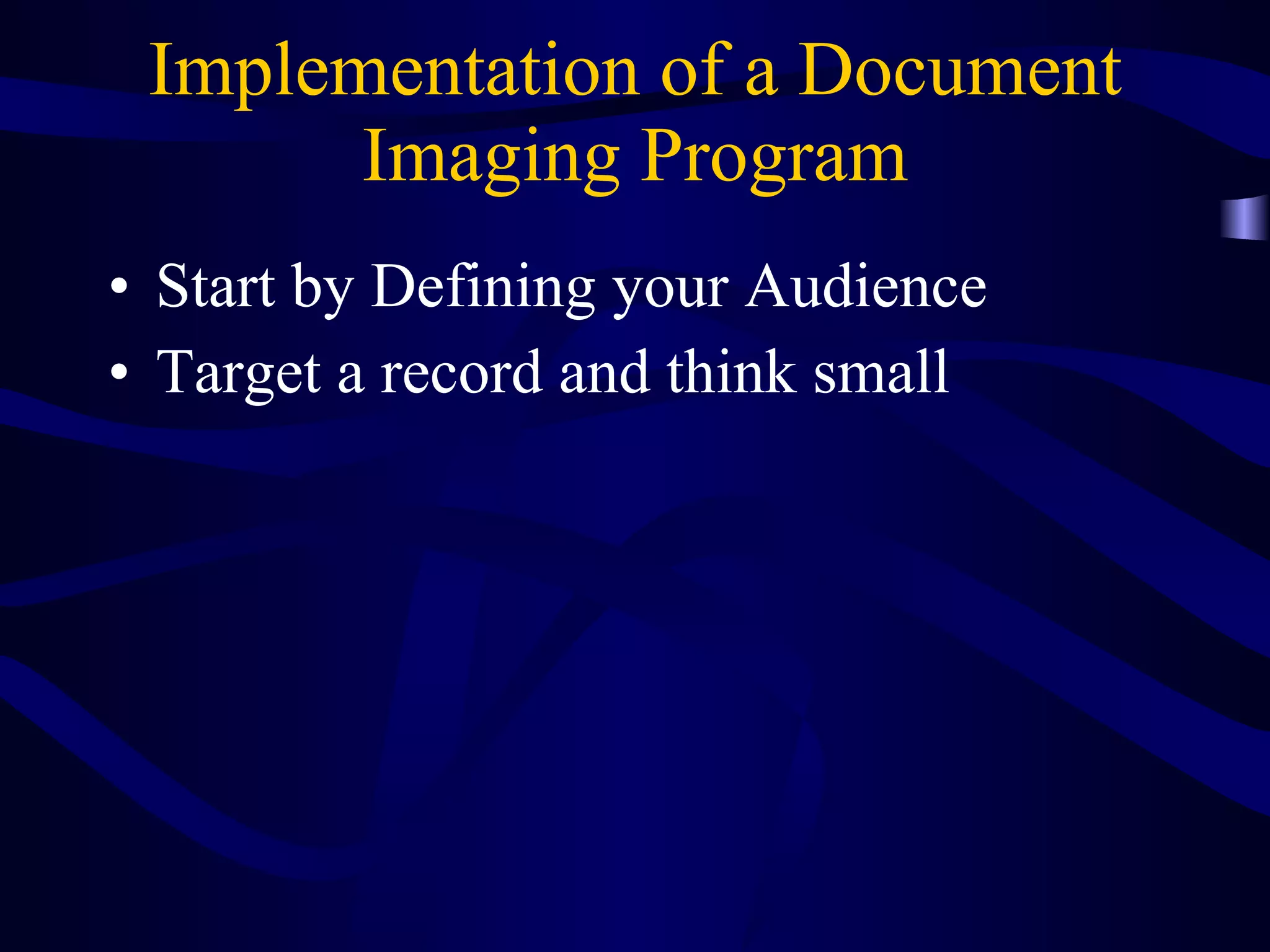 Implementation of a Document Imaging Program

• Start by Defining your Audience
• Target a record and think small